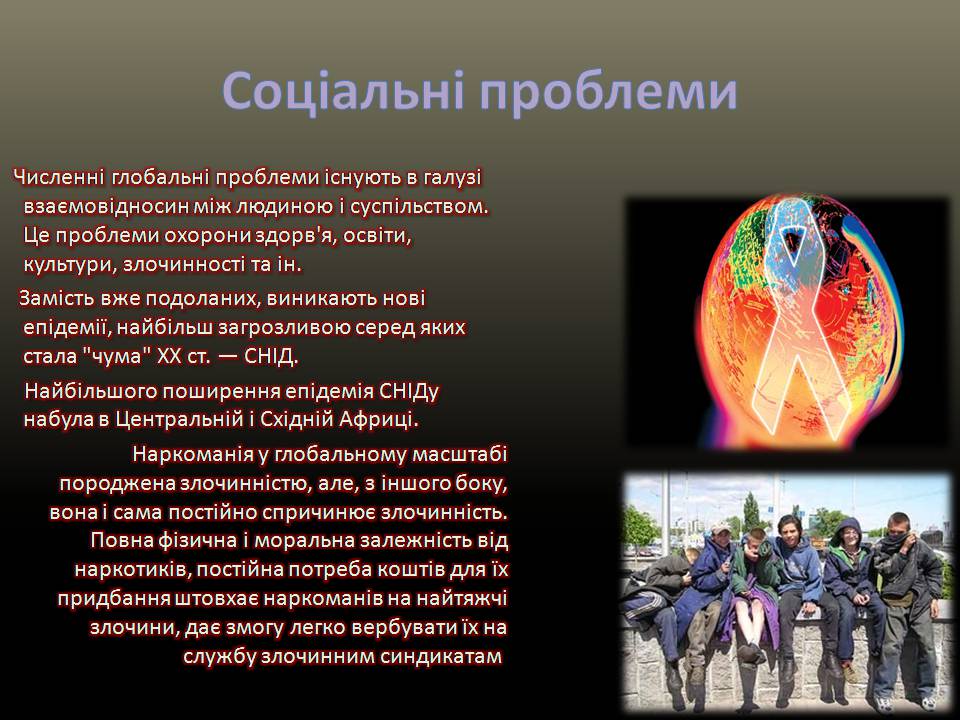 Соціальні проблеми

Численні глобальні проблеми існують в галузі взаємовідносин між людиною і суспільством. Це проблеми охорони здорв'я, освіти, культури, злочинності та ін.

Замість вже подоланих, виникають нові епідемії, найбільш загрозливою серед яких стала "чума" XX ст. — СНІД.

Найбільшого поширення епідемія СНІДу набула в Центральній і Східній Африці.

Наркоманія у глобальному масштабі породжена злочинністю, але, з іншого боку, вона і сама постійно спричинює злочинність. Повна фізична і моральна залежність від наркотиків, постійна потреба коштів для їх придбання штовхає наркоманів на найтяжчі злочини, дає змогу легко вербувати їх на службу злочинним синдикатам